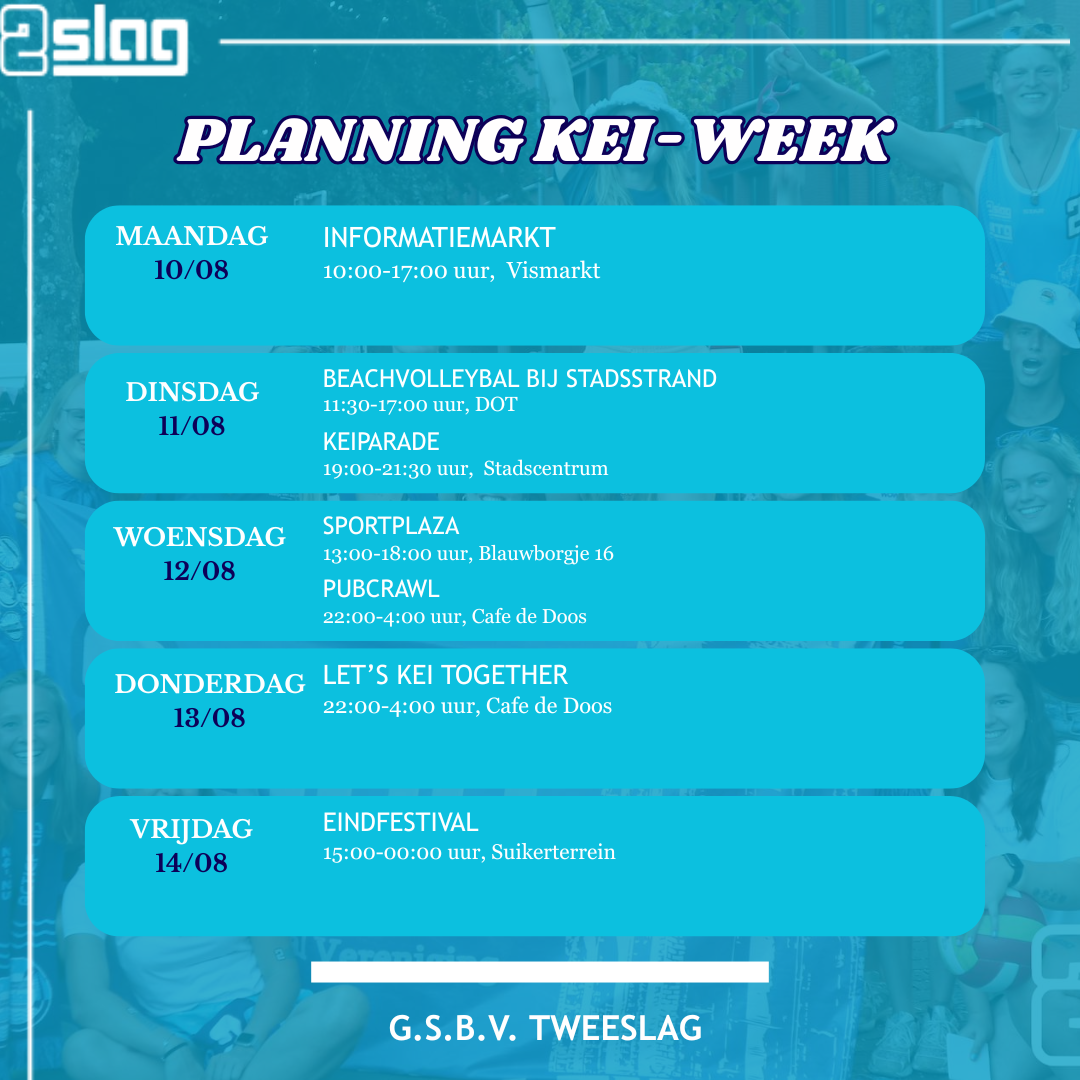 2slag

PLANNING KEI- WEEK

MAANDAG 10/08
INFORMATIEMARKT
10:00-17:00 uur, Vismarkt

DINSDAG 11/08
BEACHVOLLEYBAL BIJ STADSSTRAND
11:30-17:00 uur, DOT
KEIPARADE
19:00-21:30 uur, Stadscentrum

WOENSDAG 12/08
SPORTPLAZA
13:00-18:00 uur, Blauwborgje 16
PUBCRAWL
22:00-4:00 uur, Cafe de Doos

DONDERDAG 13/08
LET'S KEI TOGETHER
22:00-4:00 uur, Cafe de Doos

VRIJDAG 14/08
EINDFESTIVAL
15:00-00:00 uur, Suikerterrein

G.S.B.V. TWEESLAG